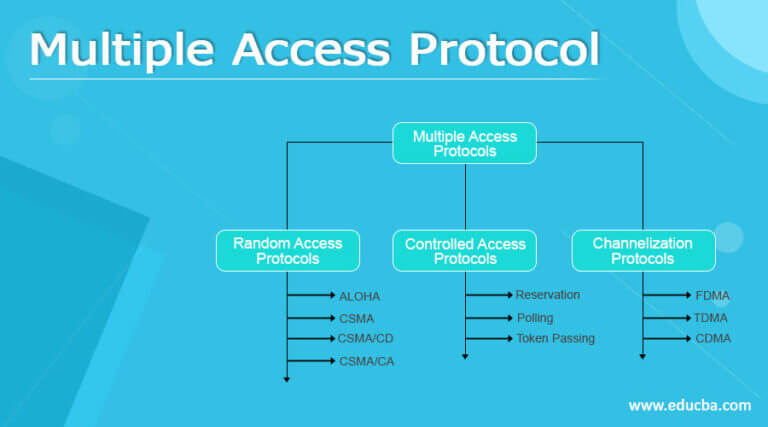 Multiple Access Protocol

Multiple Access Protocols

Random Access Protocols

ALOHA
CSMA
CSMA/CD
CSMA/CA

Controlled Access Protocols

Reservation
Polling
Token Passing

Channelization Protocols

FDMA
TDMA
CDMA

www.educba.com